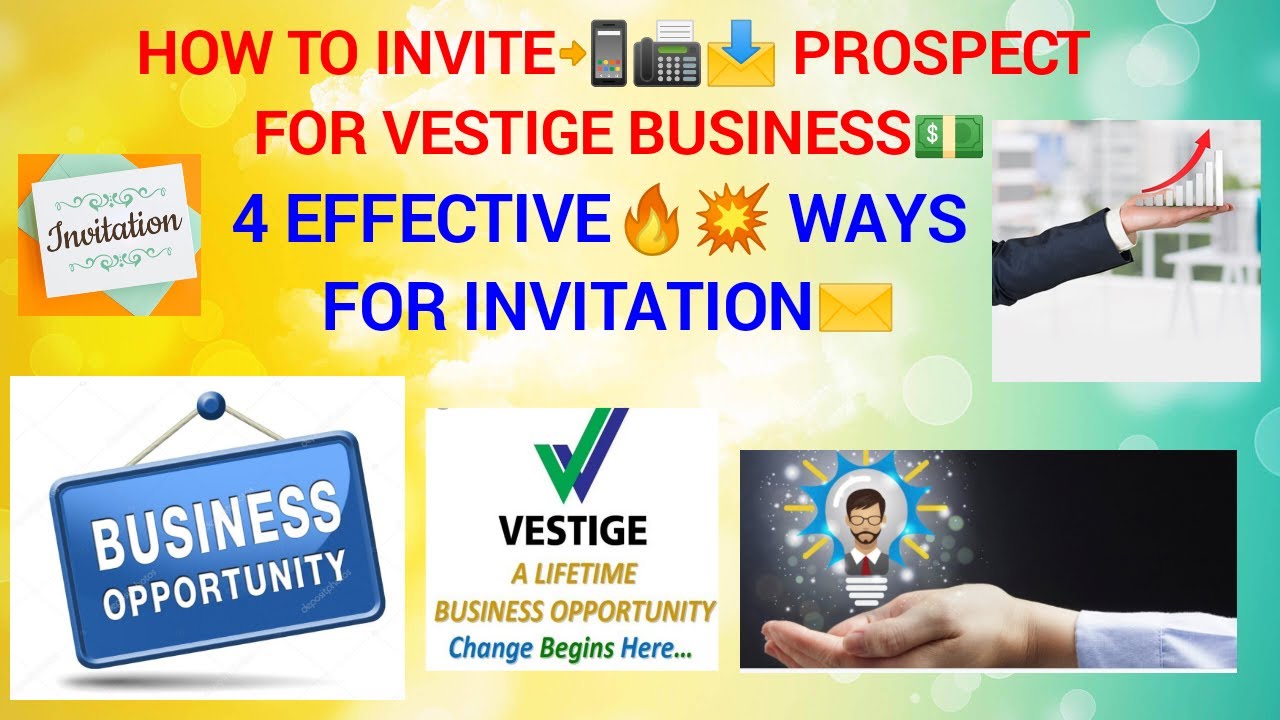 HOW TO INVITE PROSPECT FOR VESTIGE BUSINESS

4 EFFECTIVE WAYS FOR INVITATION

Invitation

BUSINESS OPPORTUNITY

VESTIGE
A LIFETIME
BUSINESS OPPORTUNITY
Change Begins Here...